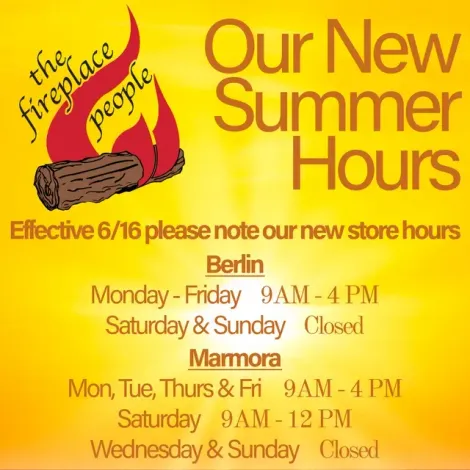 the fireplace people

Our New Summer Hours

Effective 6/16 please note our new store hours

Berlin

Monday - Friday 9AM - 4 PM

Saturday & Sunday Closed

Marmora

Mon, Tue, Thurs & Fri 9AM - 4 PM

Saturday 9AM - 12 PM

Wednesday & Sunday Closed